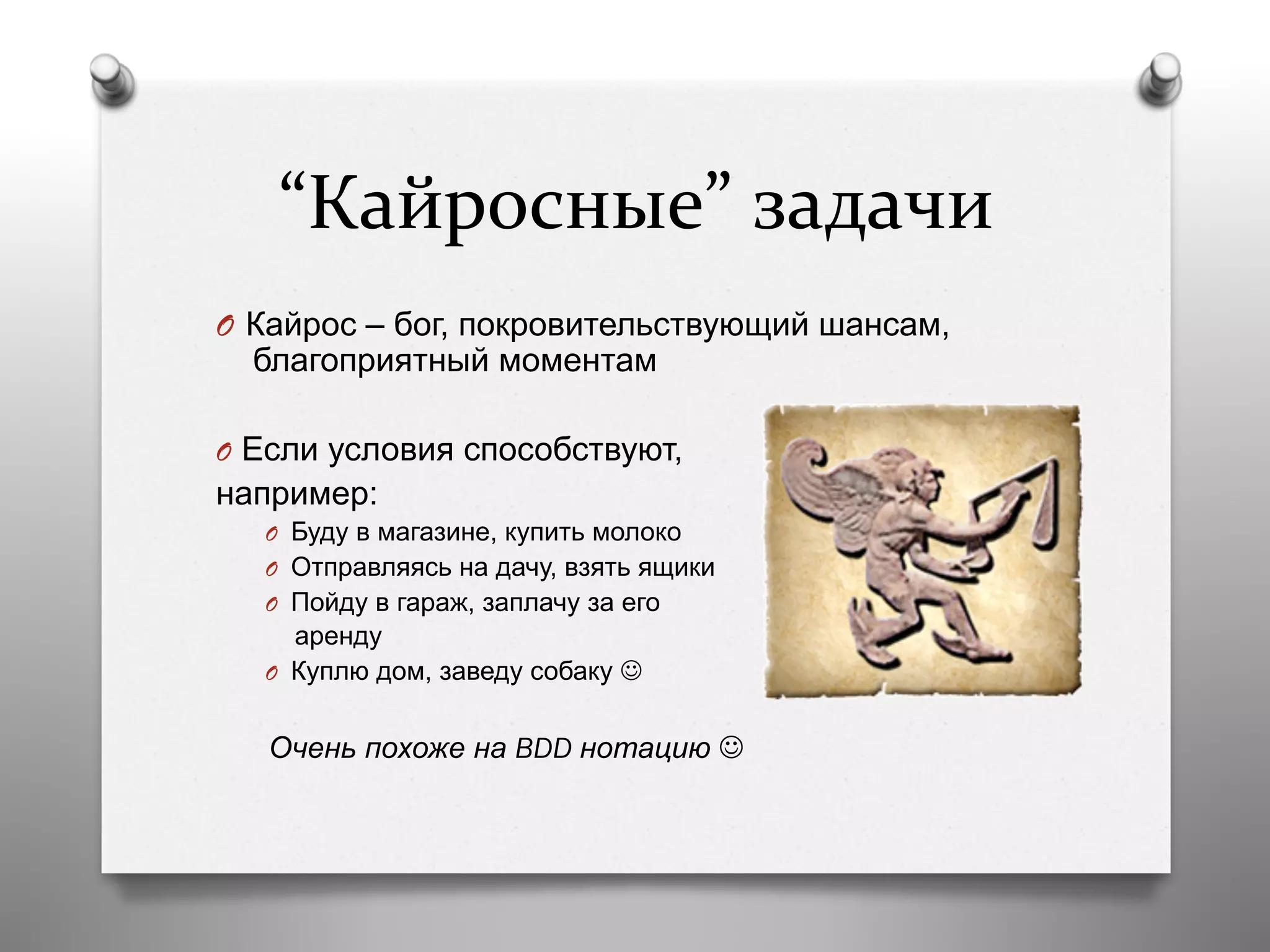 “Кайросные” задачи

O Кайрос – бог, покровительствующий шансам, благоприятный моментам

O Если условия способствуют, например:

O Буду в магазине, купить молоко
O Отправляясь на дачу, взять ящики
O Пойду в гараж, заплачу за его аренду
O Куплю дом, заведу собаку ☺

Очень похоже на BDD нотацию ☺